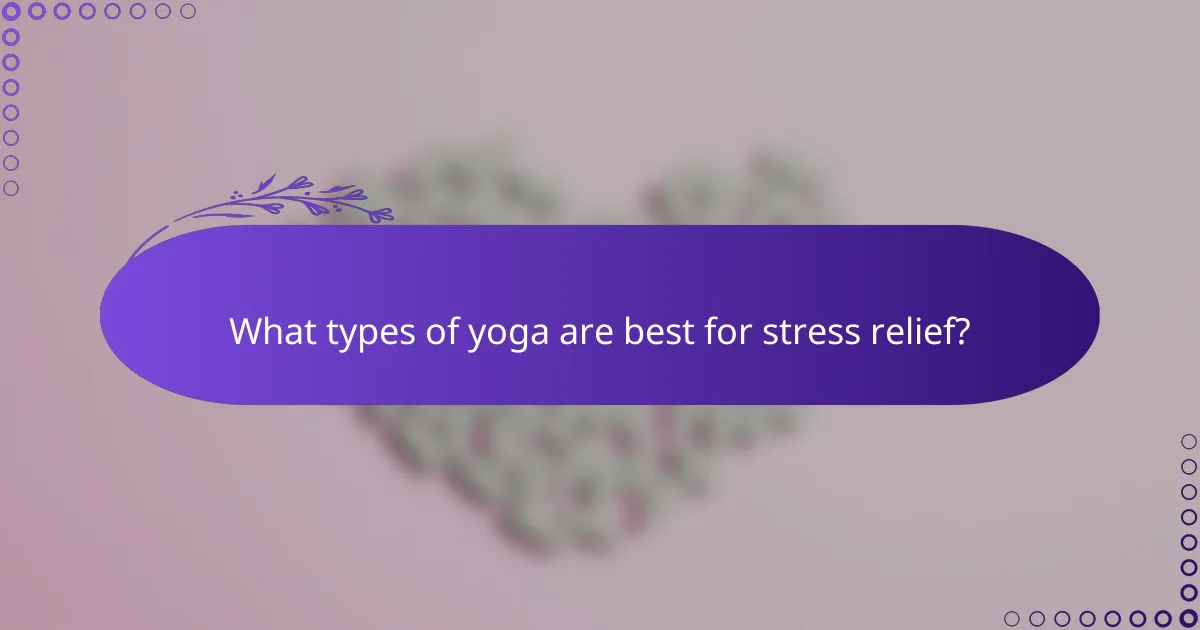 What types of yoga are best for stress relief?